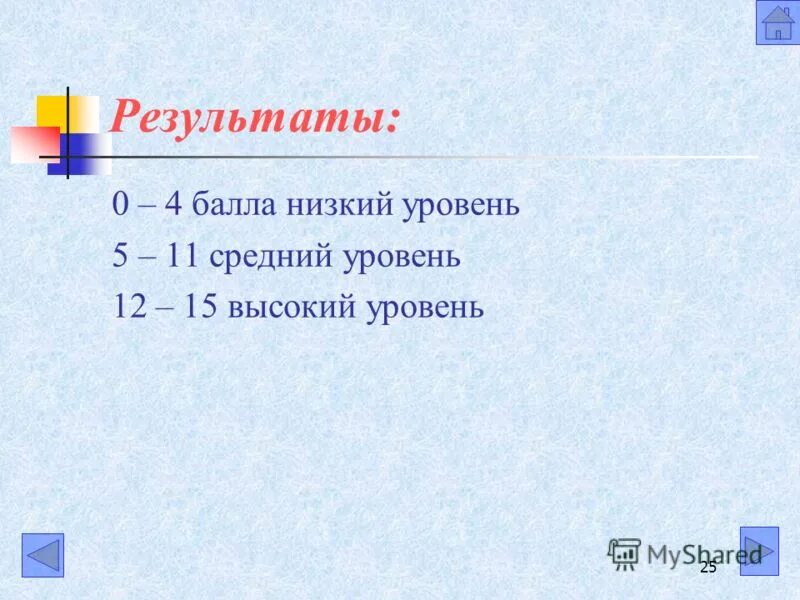 Результаты:

0 – 4 балла низкий уровень

5 – 11 средний уровень

12 – 15 высокий уровень

MyShared

25